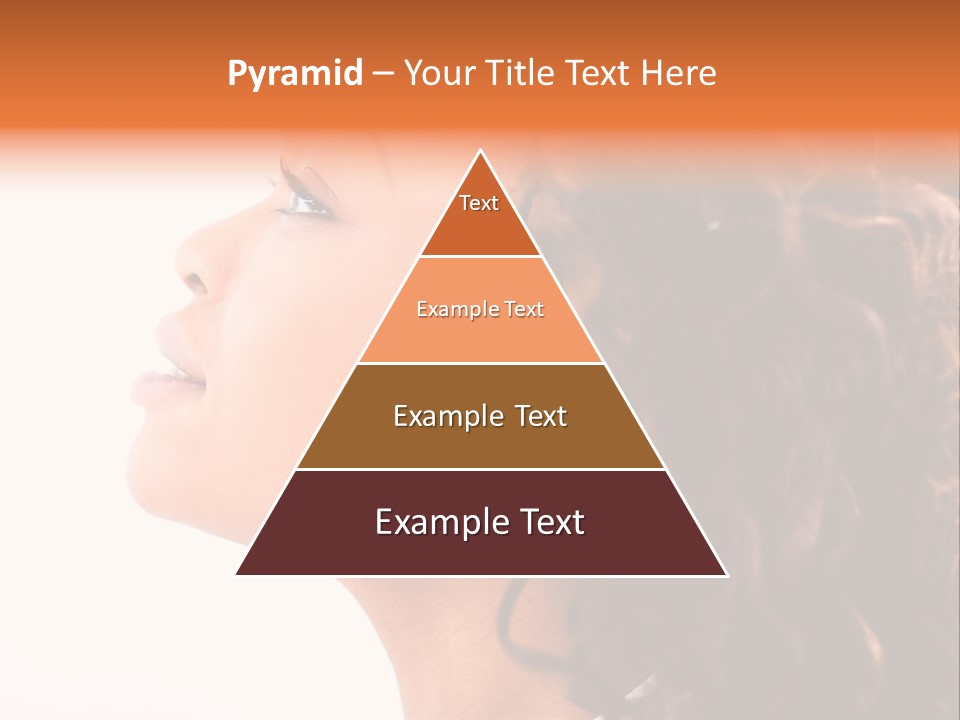 Pyramid – Your Title Text Here

Text

Example Text

Example Text

Example Text